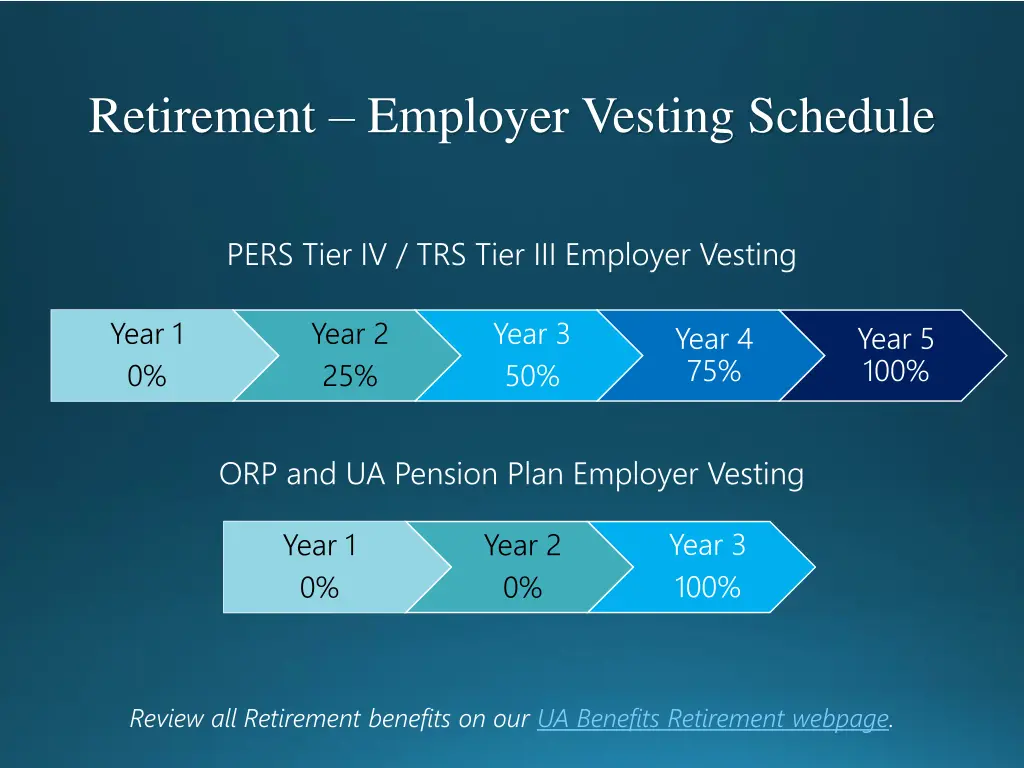 Retirement – Employer Vesting Schedule

PERS Tier IV / TRS Tier III Employer Vesting

Year 1
0%

Year 2
25%

Year 3
50%

Year 4
75%

Year 5
100%

ORP and UA Pension Plan Employer Vesting

Year 1
0%

Year 2
0%

Year 3
100%

Review all Retirement benefits on our UA Benefits Retirement webpage.